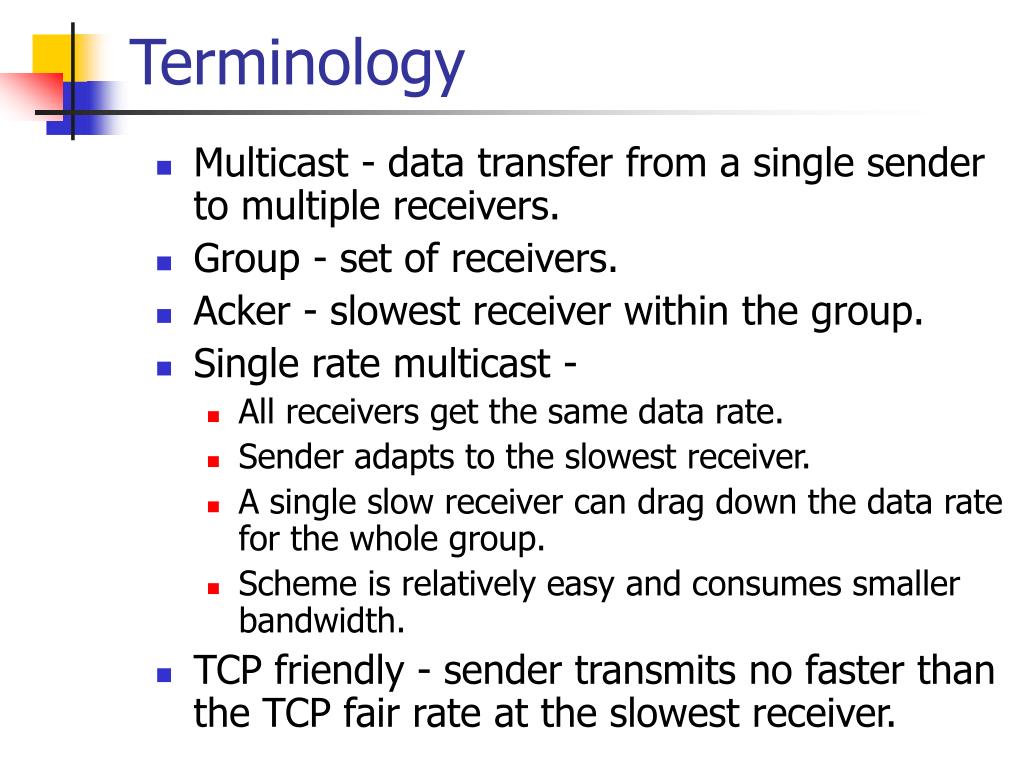 Terminology

- Multicast - data transfer from a single sender to multiple receivers.
- Group - set of receivers.
- Acker - slowest receiver within the group.
- Single rate multicast -
  - All receivers get the same data rate.
  - Sender adapts to the slowest receiver.
  - A single slow receiver can drag down the data rate for the whole group.
  - Scheme is relatively easy and consumes smaller bandwidth.
- TCP friendly - sender transmits no faster than the TCP fair rate at the slowest receiver.